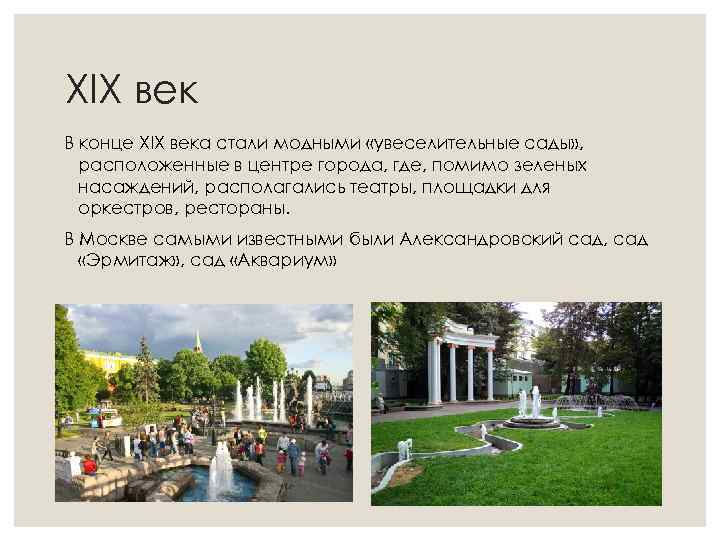 XIX век

В конце XIX века стали модными «увеселительные сады», расположенные в центре города, где, помимо зеленых насаждений, располагались театры, площадки для оркестров, рестораны.

В Москве самыми известными были Александровский сад, сад «Эрмитаж», сад «Аквариум»